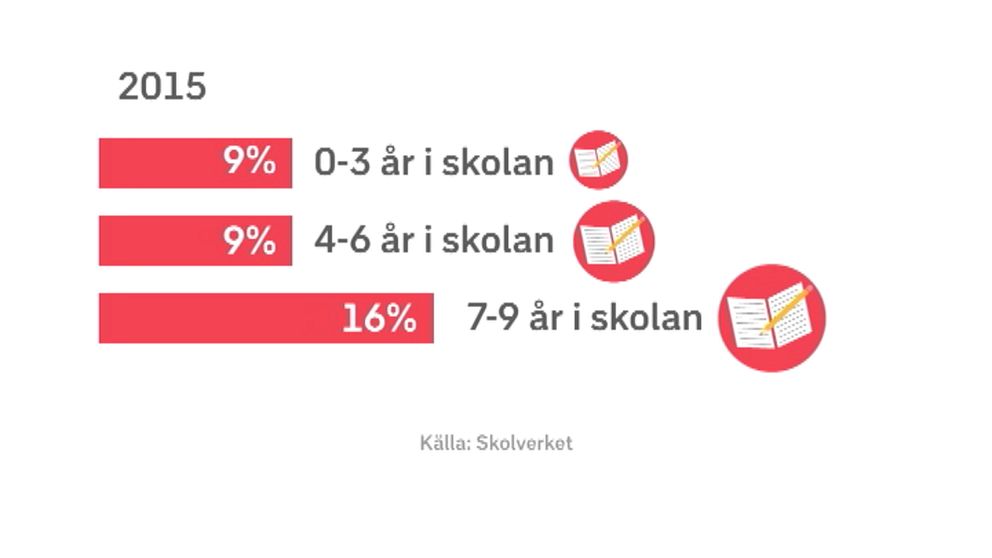 2015

9% 0-3 år i skolan

9% 4-6 år i skolan

16% 7-9 år i skolan

Källa: Skolverket